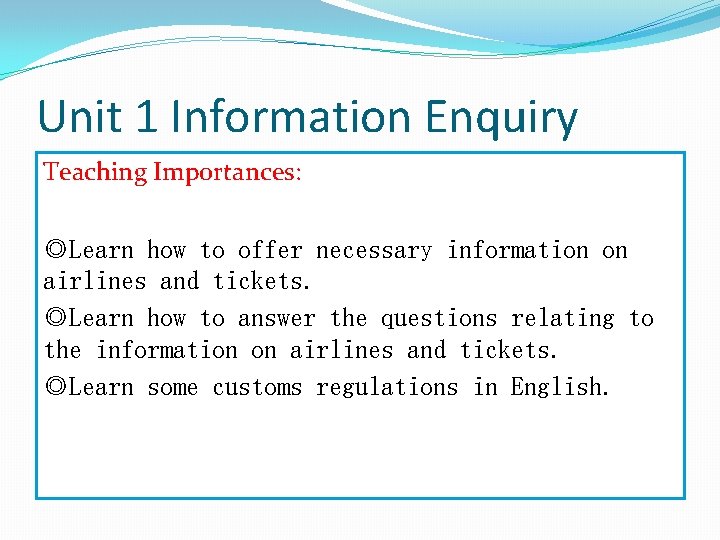 Unit 1 Information Enquiry

Teaching Importances:

◎Learn how to offer necessary information on airlines and tickets.

◎Learn how to answer the questions relating to the information on airlines and tickets.

◎Learn some customs regulations in English.